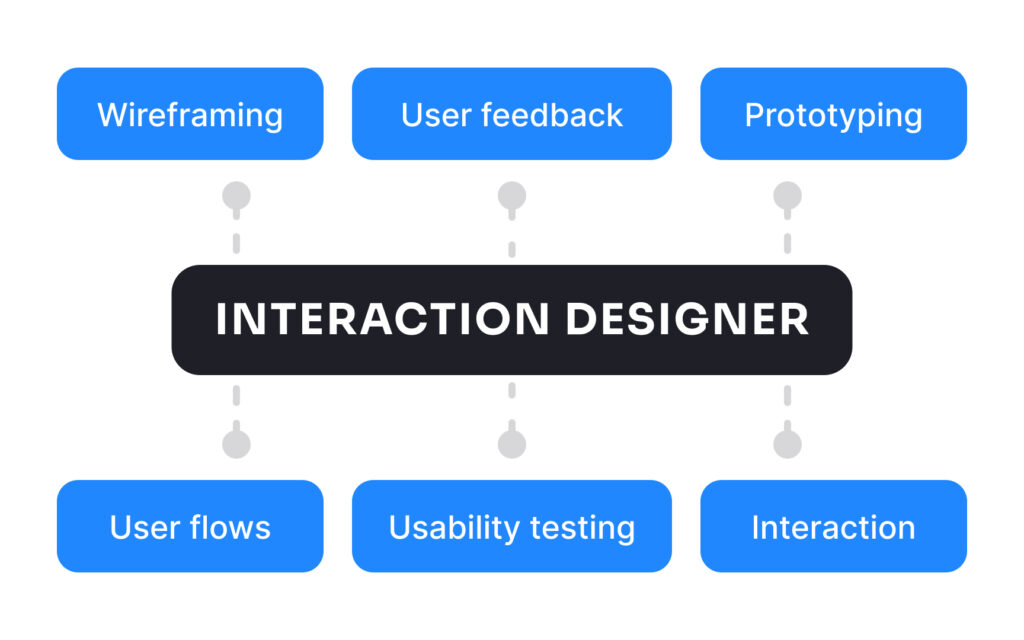 Wireframing

User feedback

Prototyping

INTERACTION DESIGNER

User flows

Usability testing

Interaction